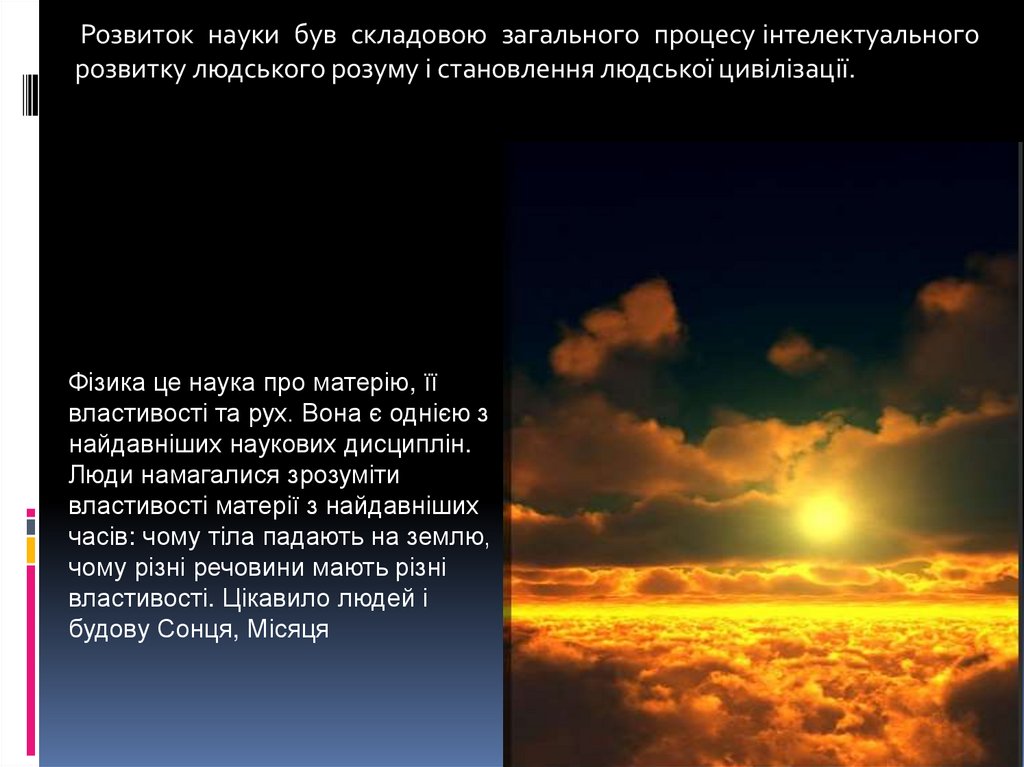 Розвиток науки був складовою загального процесу інтелектуального розвитку людського розуму і становлення людської цивілізації.

Фізика це наука про матерію, її властивості та рух. Вона є однією з найдавніших наукових дисциплін. Люди намагалися зрозуміти властивості матерії з найдавніших часів: чому тіла падають на землю, чому різні речовини мають різні властивості. Цікавило людей і будову Сонця, Місяця